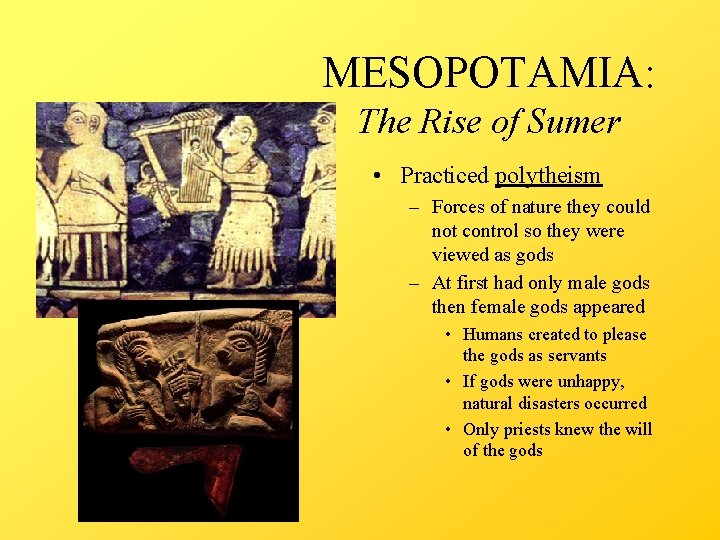 MESOPOTAMIA:
The Rise of Sumer

• Practiced polytheism
– Forces of nature they could not control so they were viewed as gods
– At first had only male gods then female gods appeared
• Humans created to please the gods as servants
• If gods were unhappy, natural disasters occurred
• Only priests knew the will of the gods